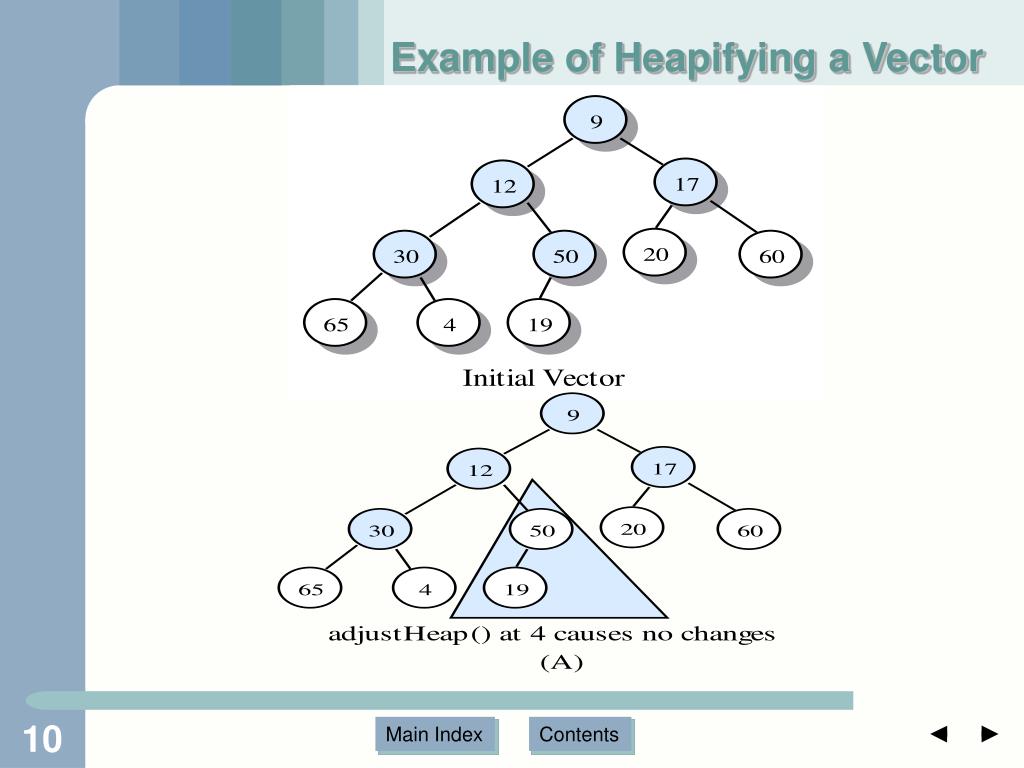 Example of Heapifying a Vector

9
12
17
30
50
20
60
65
4
19

Initial Vector

9
12
17
30
50
20
60
65
4
19

adjustHeap() at 4 causes no changes
(A)

10

Main Index

Contents

◄ ►